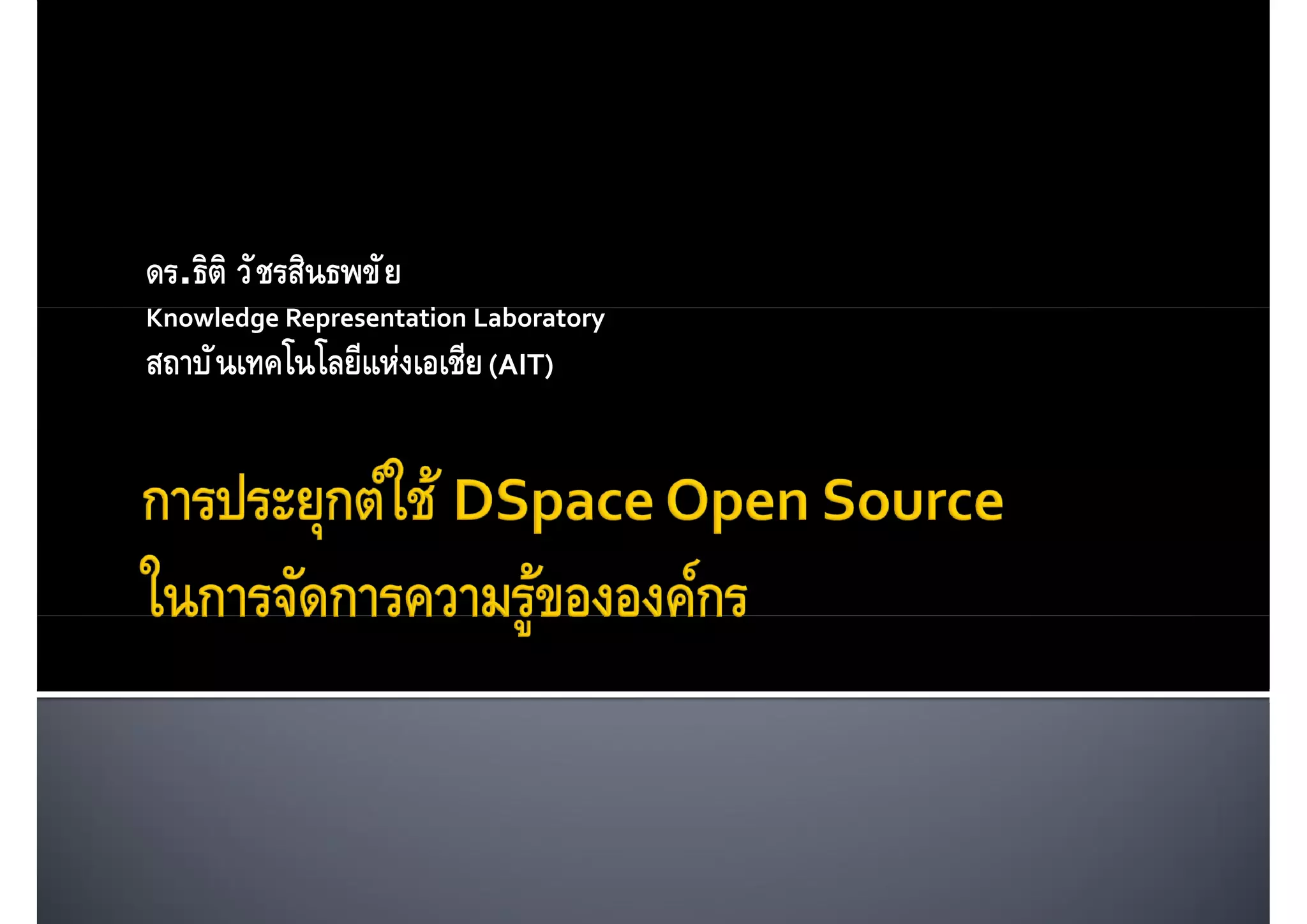 ดร.ธิติ วัชรสินธพชัย
Knowledge Representation Laboratory
สถาบันเทคโนโลยีแห่งเอเชีย (AIT)

การประยุกต์ใช้ DSpace Open Source
ในการจัดการความรู้ขององค์กร